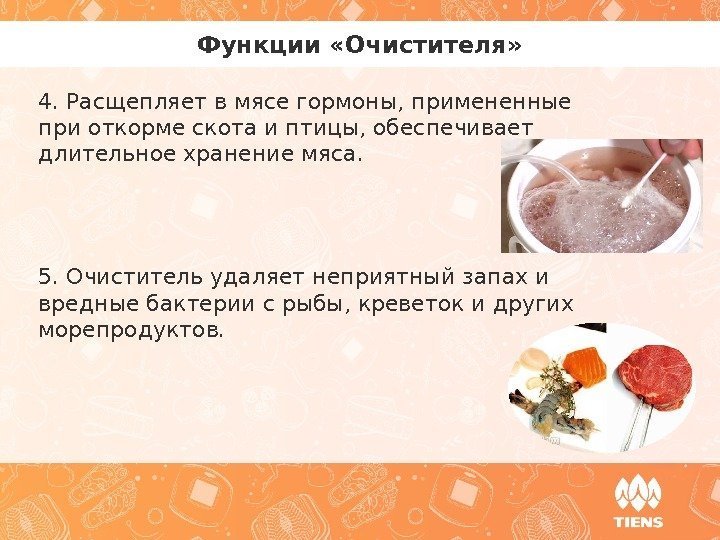 Функции «Очистителя»

4. Расщепляет в мясе гормоны, примененные при откорме скота и птицы, обеспечивает длительное хранение мяса.

5. Очиститель удаляет неприятный запах и вредные бактерии с рыбы, креветок и других морепродуктов.

TIENS